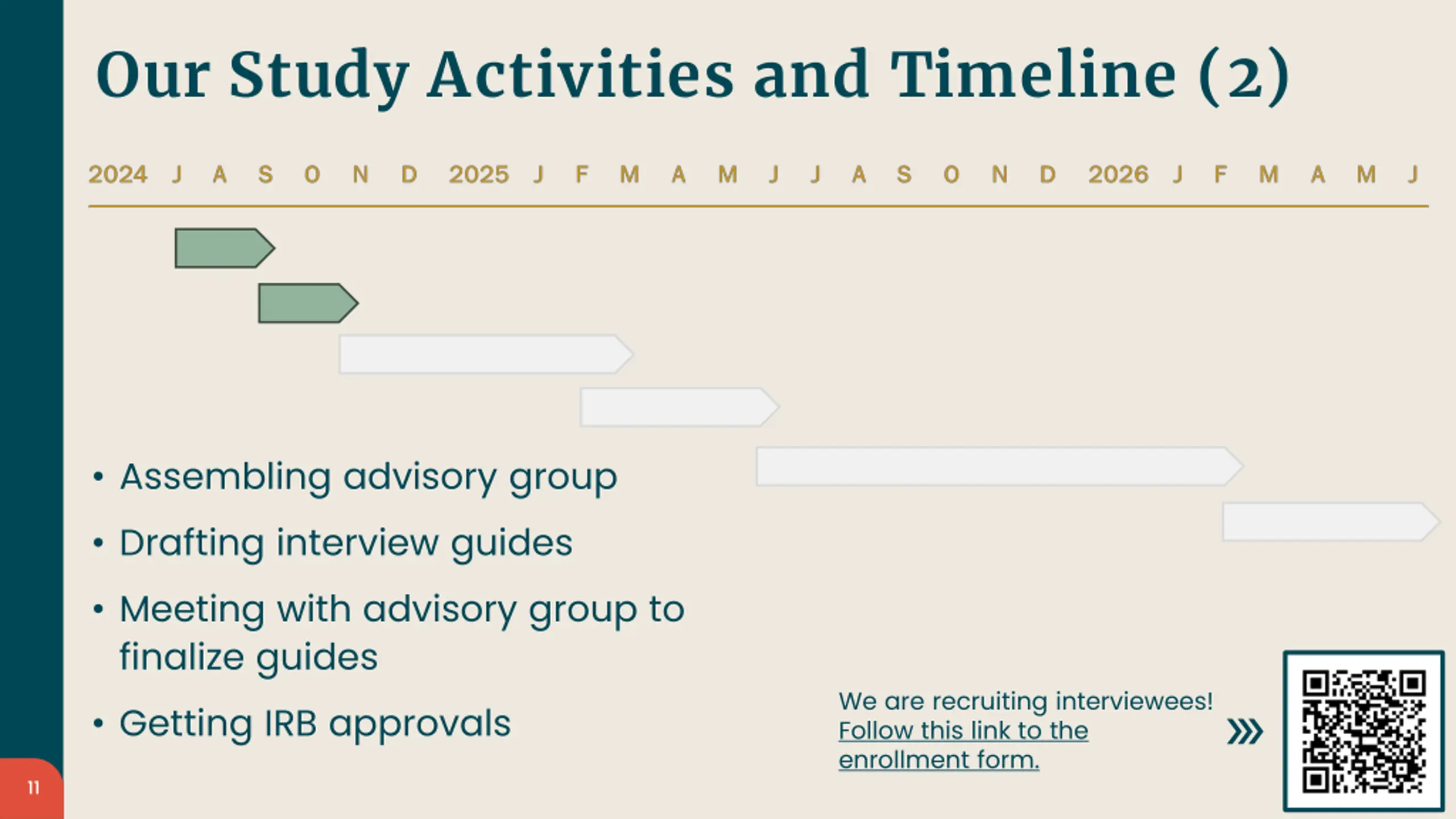 Our Study Activities and Timeline (2)

2024 J A S O N D 2025 J F M A M J J A S O N D 2026 J F M A M J

• Assembling advisory group
• Drafting interview guides
• Meeting with advisory group to finalize guides
• Getting IRB approvals

We are recruiting interviewees! Follow this link to the enrollment form.

11